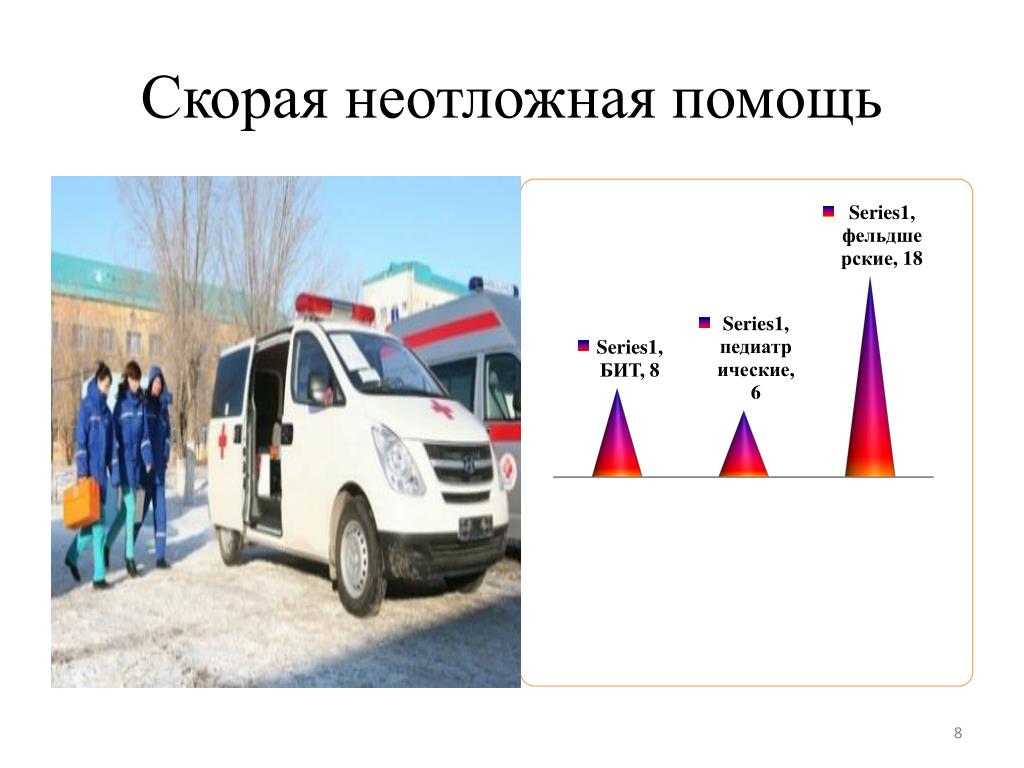 Скорая неотложная помощь

Series1, БИТ, 8

Series1, педиатрические, 6

Series1, фельдшерские, 18

8